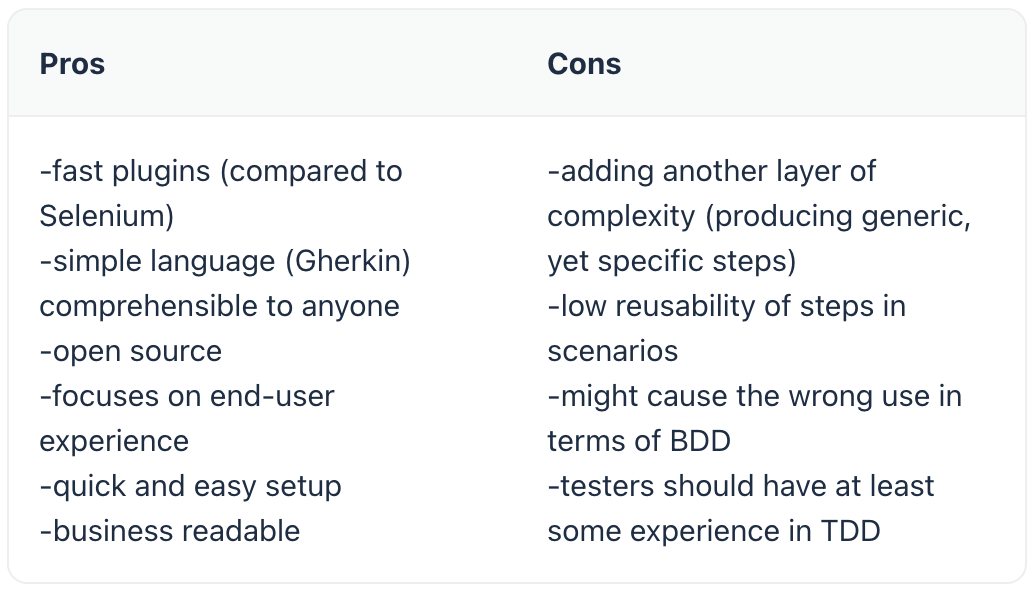 | Pros | Cons |
|---|---|
| -fast plugins (compared to Selenium) -simple language (Gherkin) comprehensible to anyone -open source -focuses on end-user experience -quick and easy setup -business readable | -adding another layer of complexity (producing generic, yet specific steps) -low reusability of steps in scenarios -might cause the wrong use in terms of BDD -testers should have at least some experience in TDD |